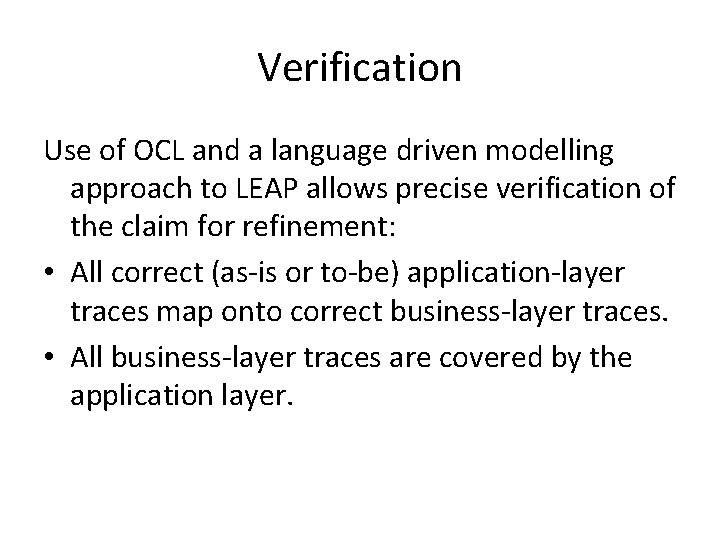 Verification

Use of OCL and a language driven modelling approach to LEAP allows precise verification of the claim for refinement:

• All correct (as-is or to-be) application-layer traces map onto correct business-layer traces.

• All business-layer traces are covered by the application layer.